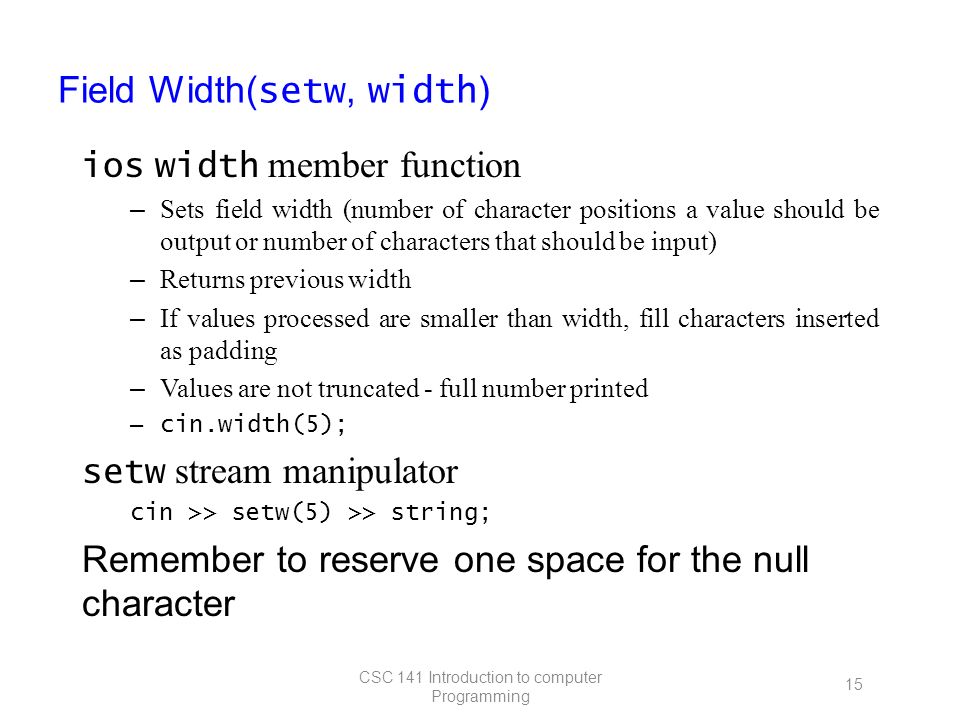 Field Width(setw, width)

ios width member function

– Sets field width (number of character positions a value should be output or number of characters that should be input)

– Returns previous width

– If values processed are smaller than width, fill characters inserted as padding

– Values are not truncated - full number printed

– cin.width(5);

setw stream manipulator

cin >> setw(5) >> string;

Remember to reserve one space for the null character

CSC 141 Introduction to computer Programming

15